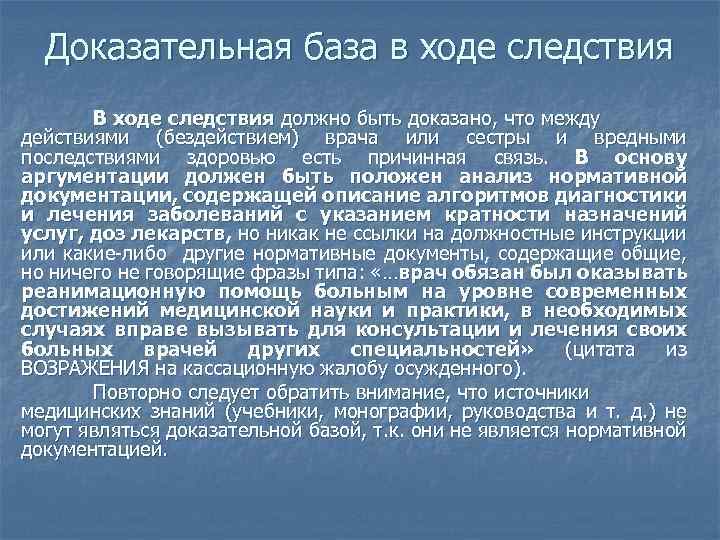 Доказательная база в ходе следствия

В ходе следствия должно быть доказано, что между действиями (бездействием) врача или сестры и вредными последствиями здоровью есть причинная связь. В основу аргументации должен быть положен анализ нормативной документации, содержащей описание алгоритмов диагностики и лечения заболеваний с указанием кратности назначений услуг, доз лекарств, но никак не ссылки на должностные инструкции или какие-либо другие нормативные документы, содержащие общие, но ничего не говорящие фразы типа: «…врач обязан был оказывать реанимационную помощь больным на уровне современных достижений медицинской науки и практики, в необходимых случаях вправе вызывать для консультации и лечения своих больных врачей других специальностей» (цитата из ВОЗРАЖЕНИЯ на кассационную жалобу осужденного).

Повторно следует обратить внимание, что источники медицинских знаний (учебники, монографии, руководства и т. д.) не могут являться доказательной базой, т.к. они не является нормативной документацией.